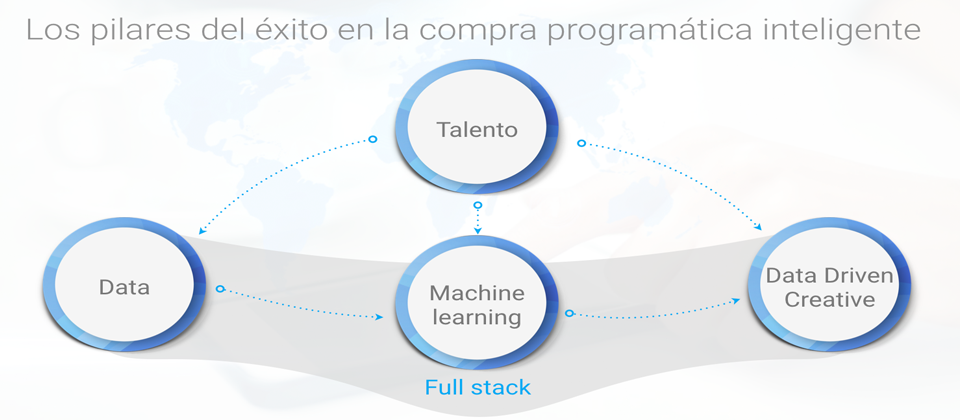 Los pilares del éxito en la compra programática inteligente

Talento

Data

Machine learning

Data Driven Creative

Full stack